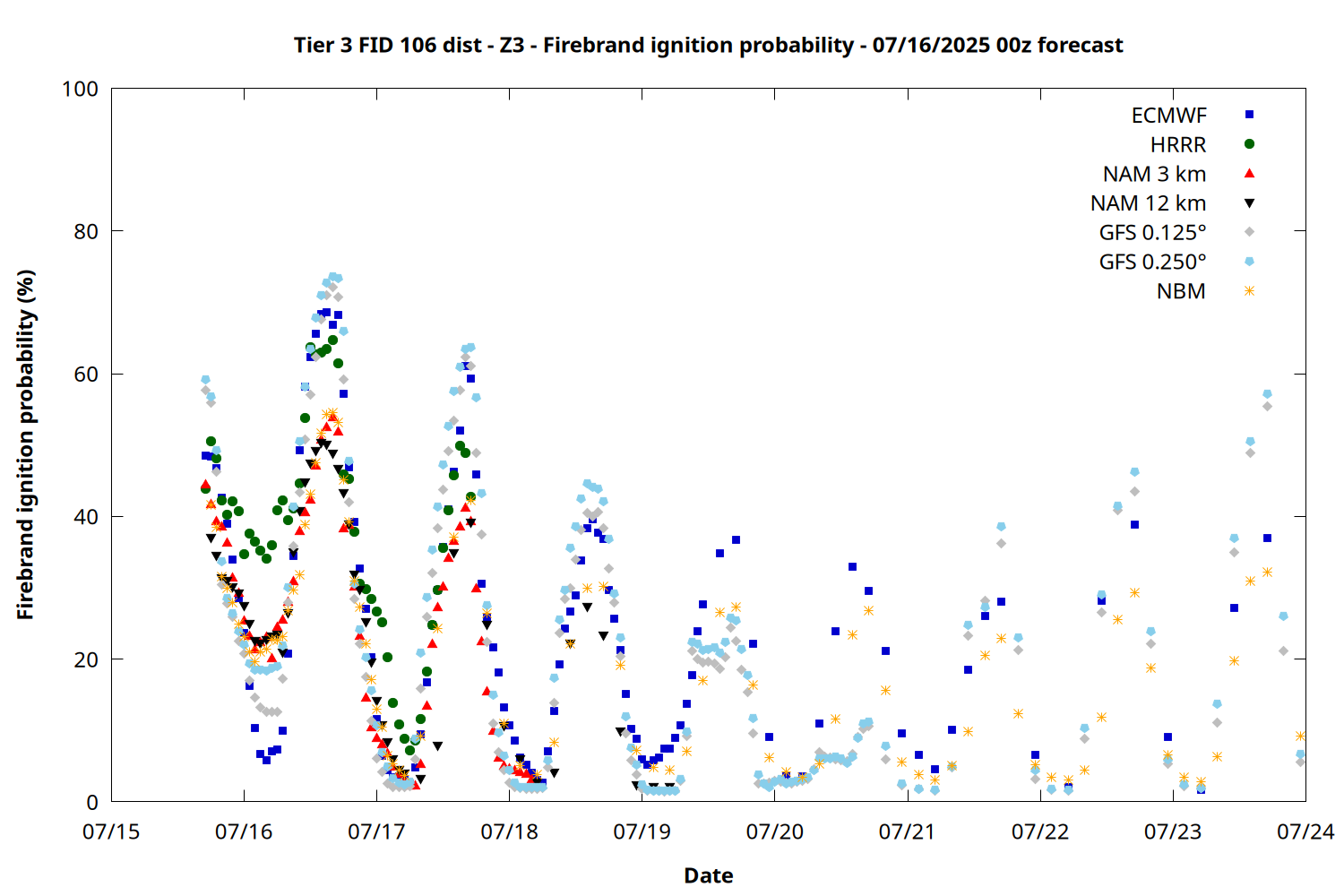 Tier 3 FID 106 dist - Z3 - Firebrand ignition probability - 07/16/2025 00z forecast

Firebrand ignition probability (%)

100
80
60
40
20
0

ECMWF
HRRR
NAM 3 km
NAM 12 km
GFS 0.125°
GFS 0.250°
NBM

07/15 07/16 07/17 07/18 07/19 07/20 07/21 07/22 07/23 07/24

Date